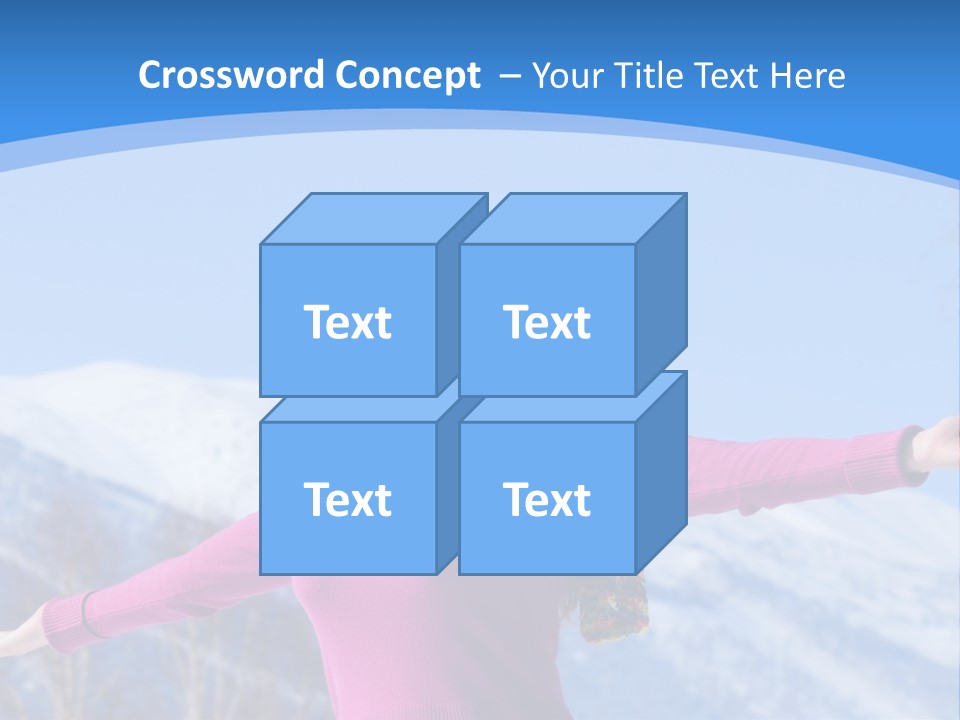 Crossword Concept – Your Title Text Here

Text

Text

Text

Text